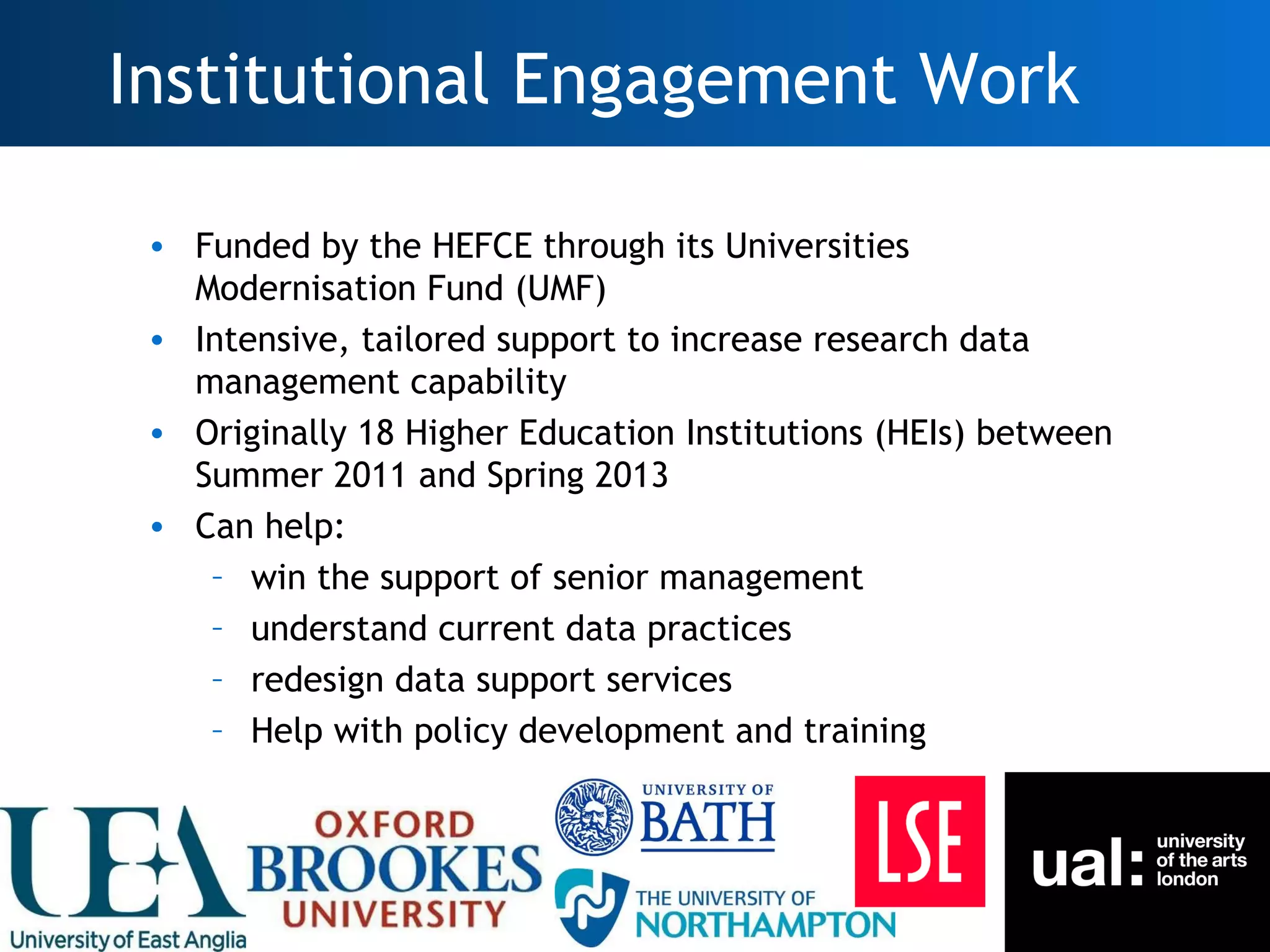 Institutional Engagement Work

• Funded by the HEFCE through its Universities Modernisation Fund (UMF)
• Intensive, tailored support to increase research data management capability
• Originally 18 Higher Education Institutions (HEIs) between Summer 2011 and Spring 2013
• Can help:
 – win the support of senior management
 – understand current data practices
 – redesign data support services
 – Help with policy development and training

UEA
University of East Anglia

OXFORD BROOKES UNIVERSITY

UNIVERSITY OF BATH

THE UNIVERSITY OF NORTHAMPTON

LSE

ual: university of the arts london